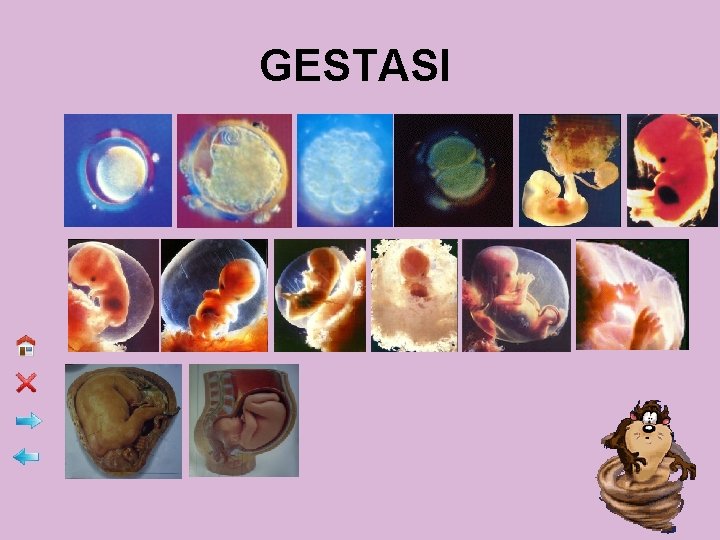 GESTASI